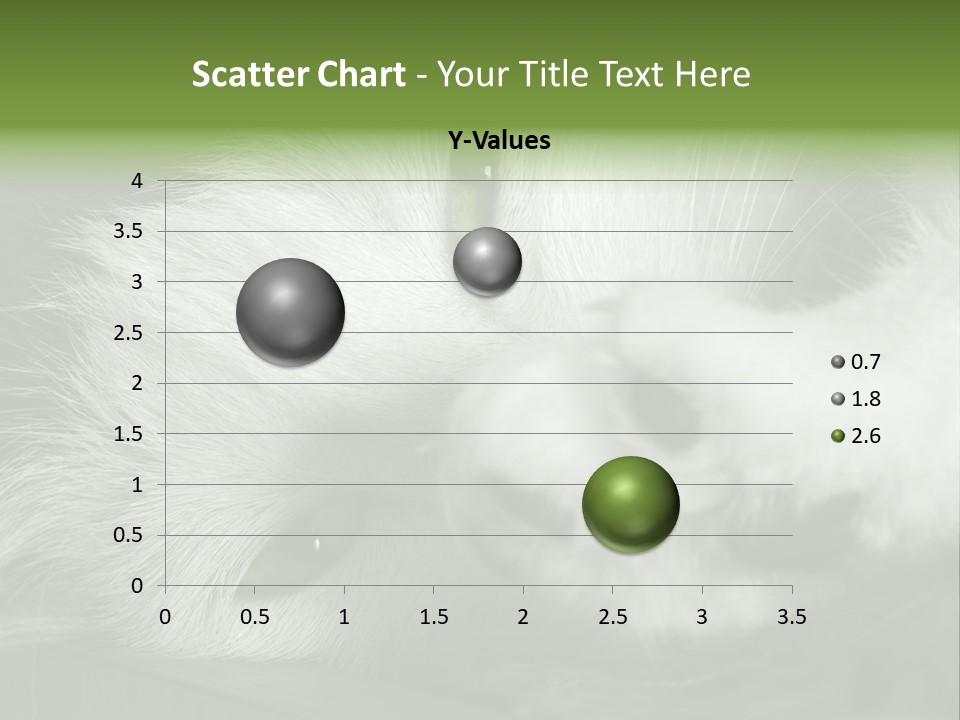 Scatter Chart - Your Title Text Here

Y-Values

4
3.5
3
2.5
2
1.5
1
0.5
0

0 0.5 1 1.5 2 2.5 3 3.5

0.7
1.8
2.6